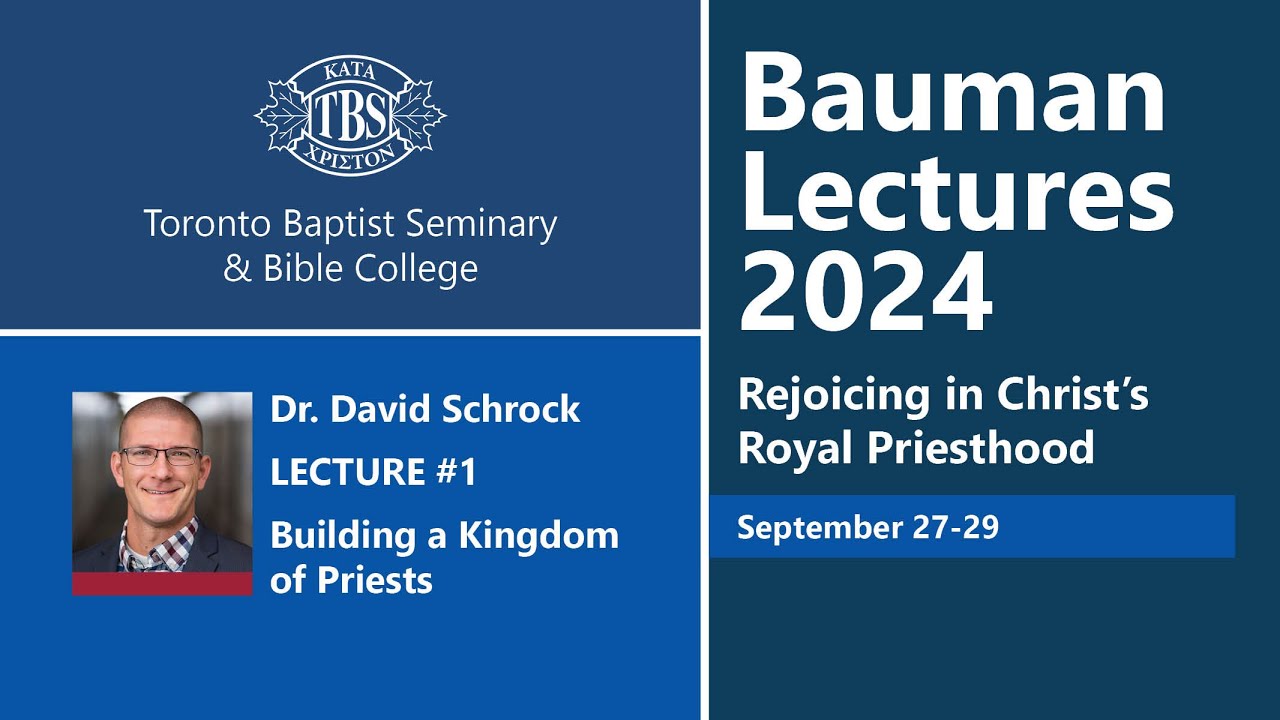 ΚΑΤΑ
TBS
ΧΡΙΣΤΟΝ

Toronto Baptist Seminary & Bible College

Dr. David Schrock

LECTURE #1

Building a Kingdom of Priests

Bauman Lectures 2024

Rejoicing in Christ's Royal Priesthood

September 27-29